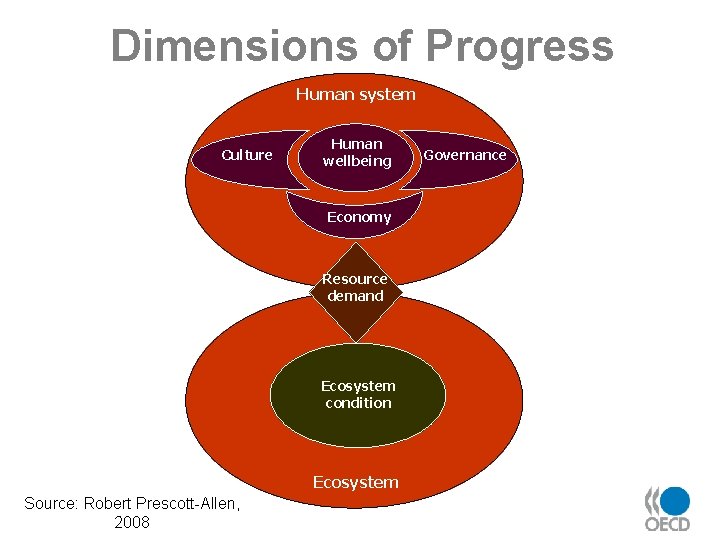 Dimensions of Progress

Human system

Culture

Human wellbeing

Governance

Economy

Resource demand

Ecosystem condition

Ecosystem

Source: Robert Prescott-Allen, 2008

OECD